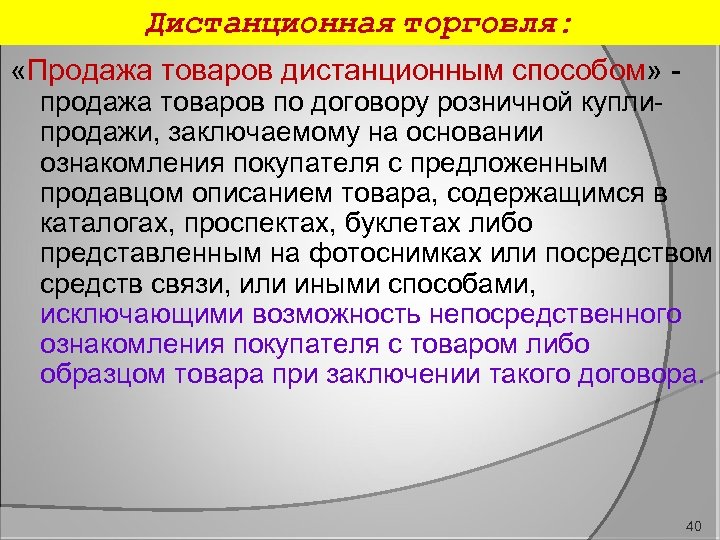 Дистанционная торговля:

«Продажа товаров дистанционным способом» - продажа товаров по договору розничной купли-продажи, заключаемому на основании ознакомления покупателя с предложенным продавцом описанием товара, содержащимся в каталогах, проспектах, буклетах либо представленным на фотоснимках или посредством средств связи, или иными способами, исключающими возможность непосредственного ознакомления покупателя с товаром либо образцом товара при заключении такого договора.

40